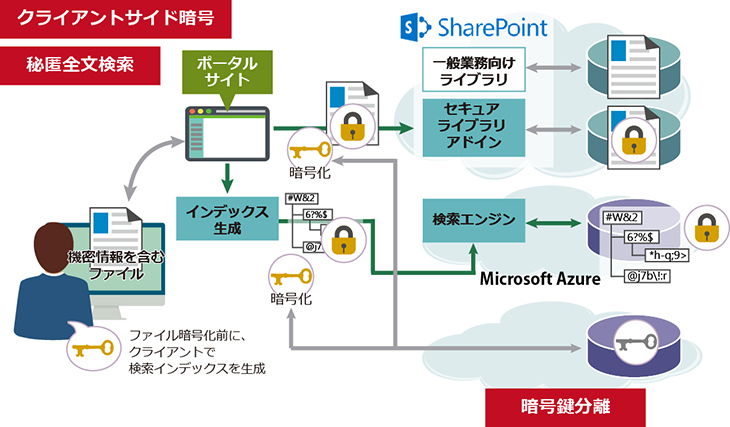 クライアントサイド暗号

秘匿全文検索

ポータルサイト

SharePoint

一般業務向けライブラリ

セキュアライブラリアドイン

暗号化

インデックス生成

#W&2

6?%$

@j7

検索エンジン

#W&2

6?%$

*h-q;9>

@j7b\!:r

Microsoft Azure

機密情報を含むファイル

暗号化

ファイル暗号化前に、クライアントで検索インデックスを生成

暗号鍵分離